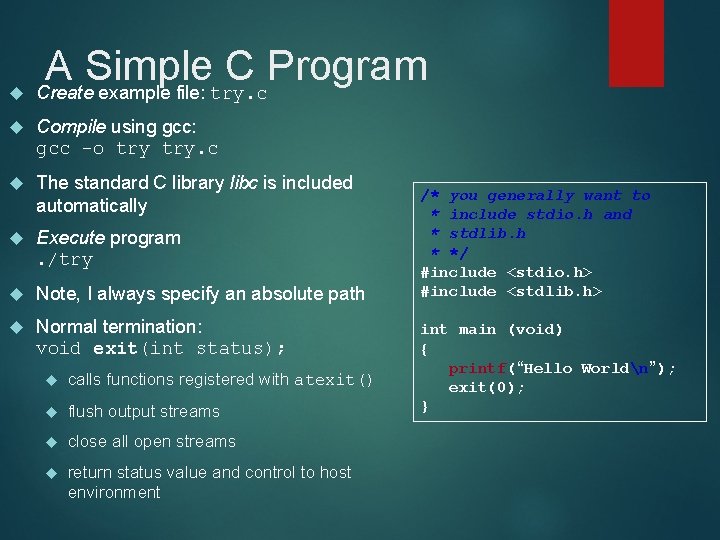 A Simple C Program

Create example file: try.c

Compile using gcc:
gcc -o try try.c

The standard C library libc is included automatically

Execute program
./try

Note, I always specify an absolute path

Normal termination:
void exit(int status);

calls functions registered with atexit()

flush output streams

close all open streams

return status value and control to host environment

/* you generally want to
 * include stdio.h and
 * stdlib.h
 * */
#include <stdio.h>
#include <stdlib.h>

int main (void)
{
 printf("Hello World\n");
 exit(0);
}